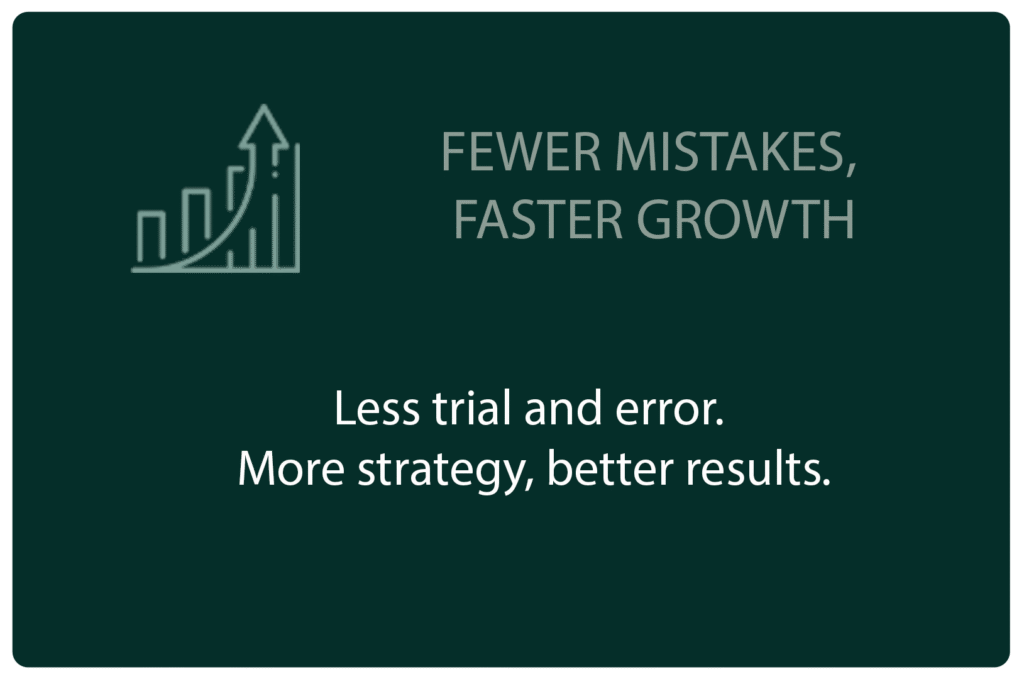 FEWER MISTAKES, FASTER GROWTH

Less trial and error.
More strategy, better results.